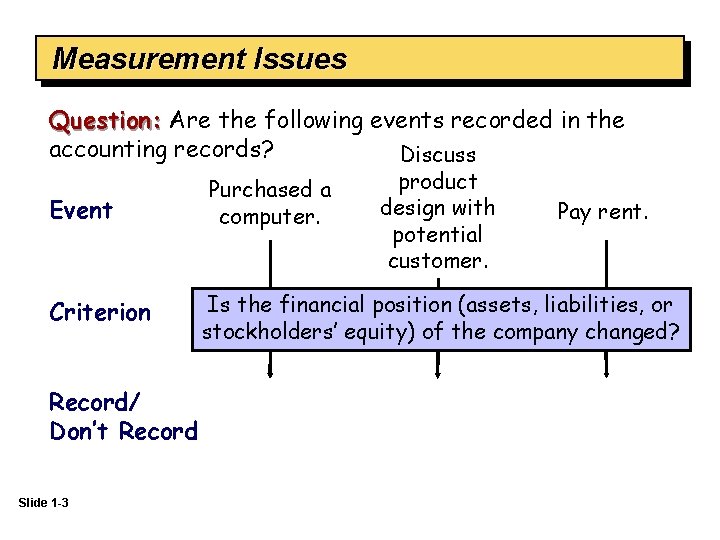 Measurement Issues

Question: Are the following events recorded in the accounting records?

Event

Purchased a computer.

Discuss product design with potential customer.

Pay rent.

Criterion

Is the financial position (assets, liabilities, or stockholders' equity) of the company changed?

Record/ Don't Record

Slide 1-3